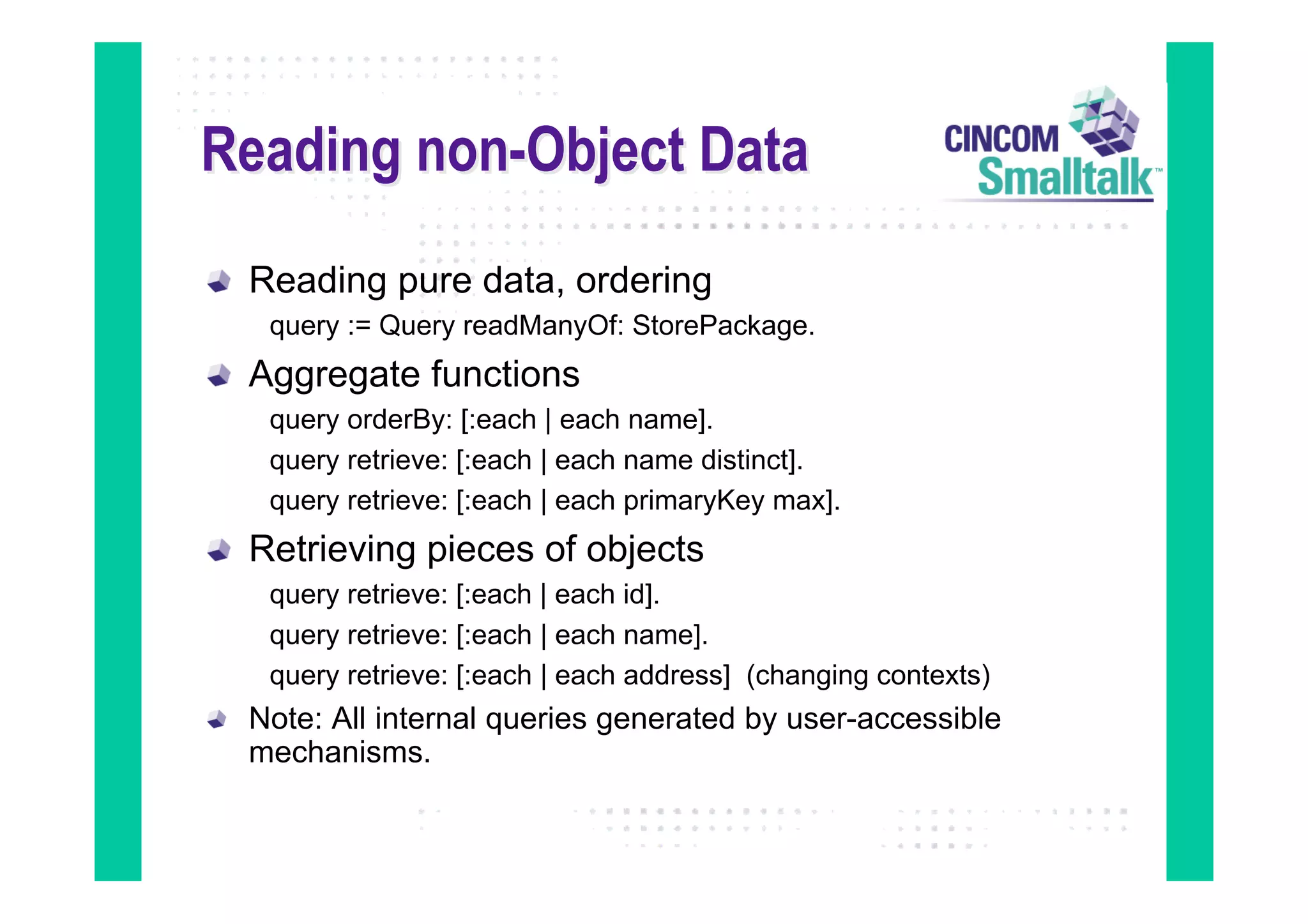 Reading non-Object Data

CINCOM Smalltalk™

Reading pure data, ordering

query := Query readManyOf: StorePackage.

Aggregate functions

query orderBy: [:each | each name].

query retrieve: [:each | each name distinct].

query retrieve: [:each | each primaryKey max].

Retrieving pieces of objects

query retrieve: [:each | each id].

query retrieve: [:each | each name].

query retrieve: [:each | each address] (changing contexts)

Note: All internal queries generated by user-accessible mechanisms.